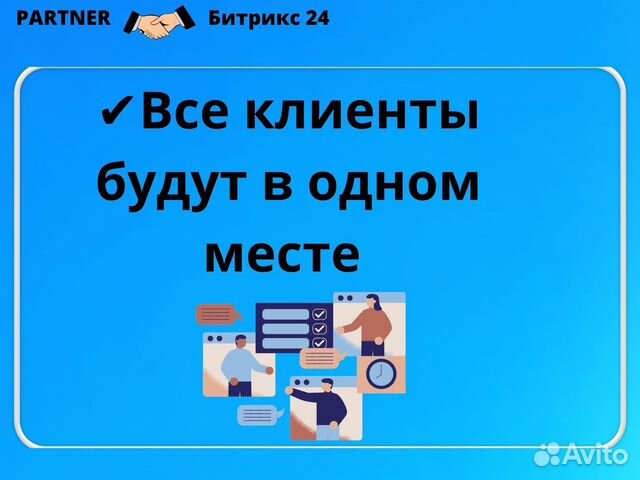 PARTNER Битрикс 24

✔Все клиенты будут в одном месте

Avito